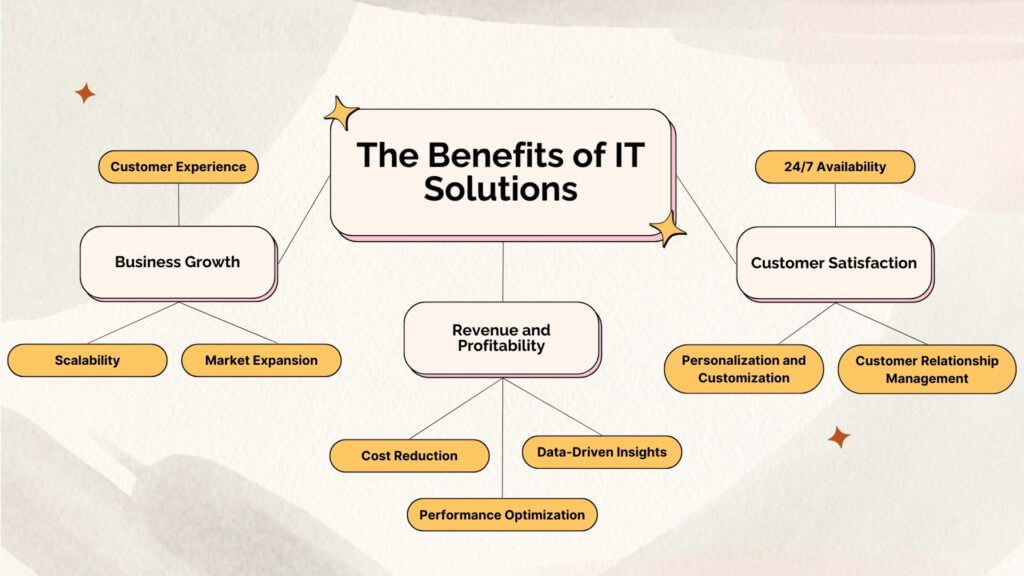 The Benefits of IT Solutions

Customer Experience

Business Growth

Scalability

Market Expansion

Revenue and Profitability

Cost Reduction

Data-Driven Insights

Performance Optimization

24/7 Availability

Customer Satisfaction

Personalization and Customization

Customer Relationship Management